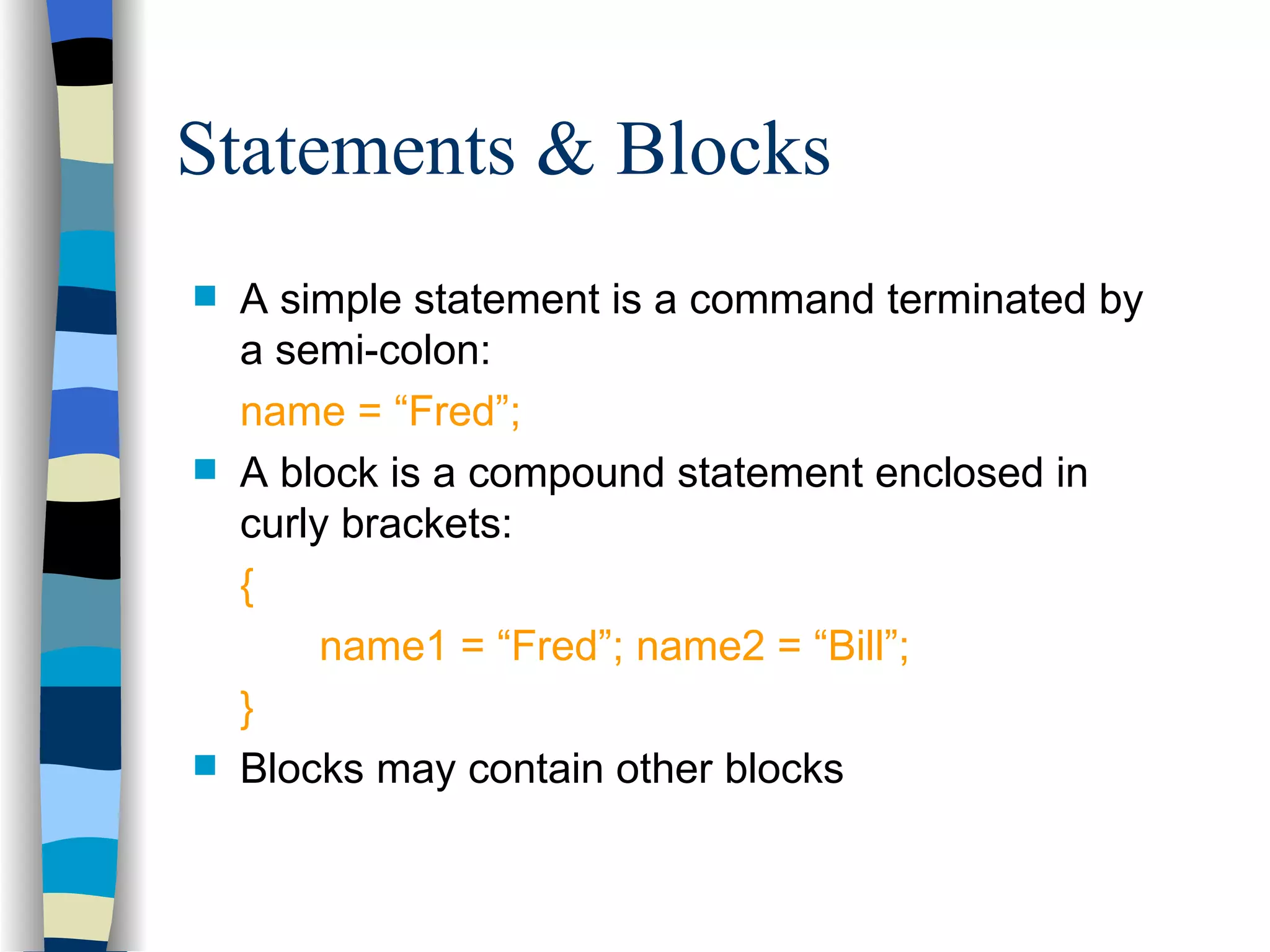 Statements & Blocks

A simple statement is a command terminated by a semi-colon:

name = “Fred”;

A block is a compound statement enclosed in curly brackets:

{

name1 = “Fred”; name2 = “Bill”;

}

Blocks may contain other blocks